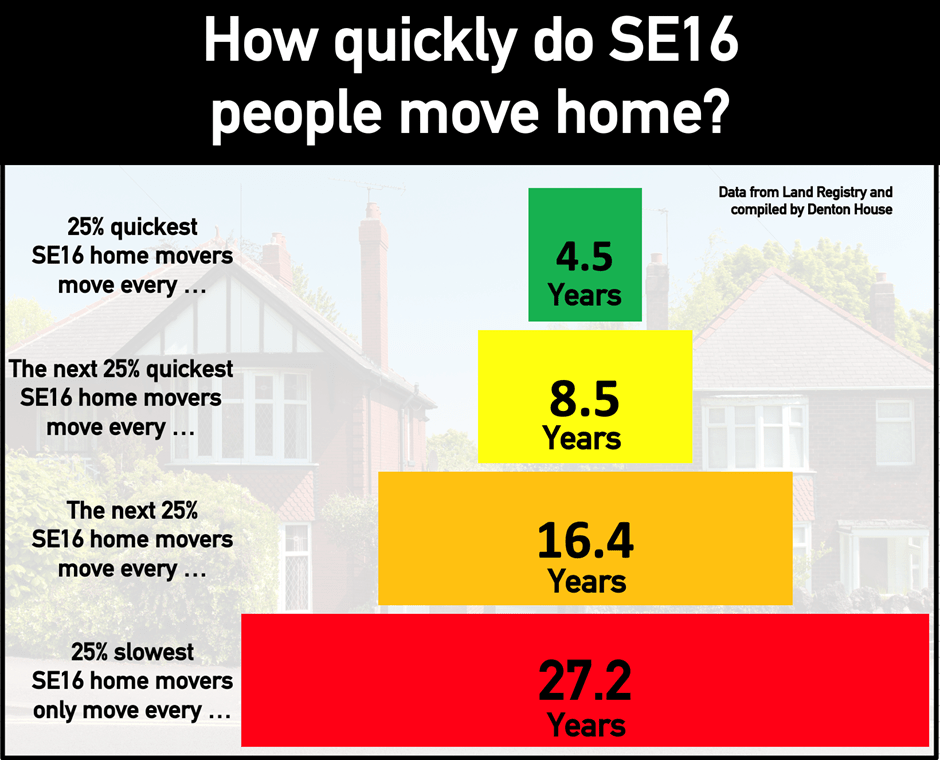 How quickly do SE16 people move home?

Data from Land Registry and compiled by Denton House

25% quickest SE16 home movers move every …

4.5 Years

The next 25% quickest SE16 home movers move every …

8.5 Years

The next 25% SE16 home movers move every …

16.4 Years

25% slowest SE16 home movers only move every …

27.2 Years